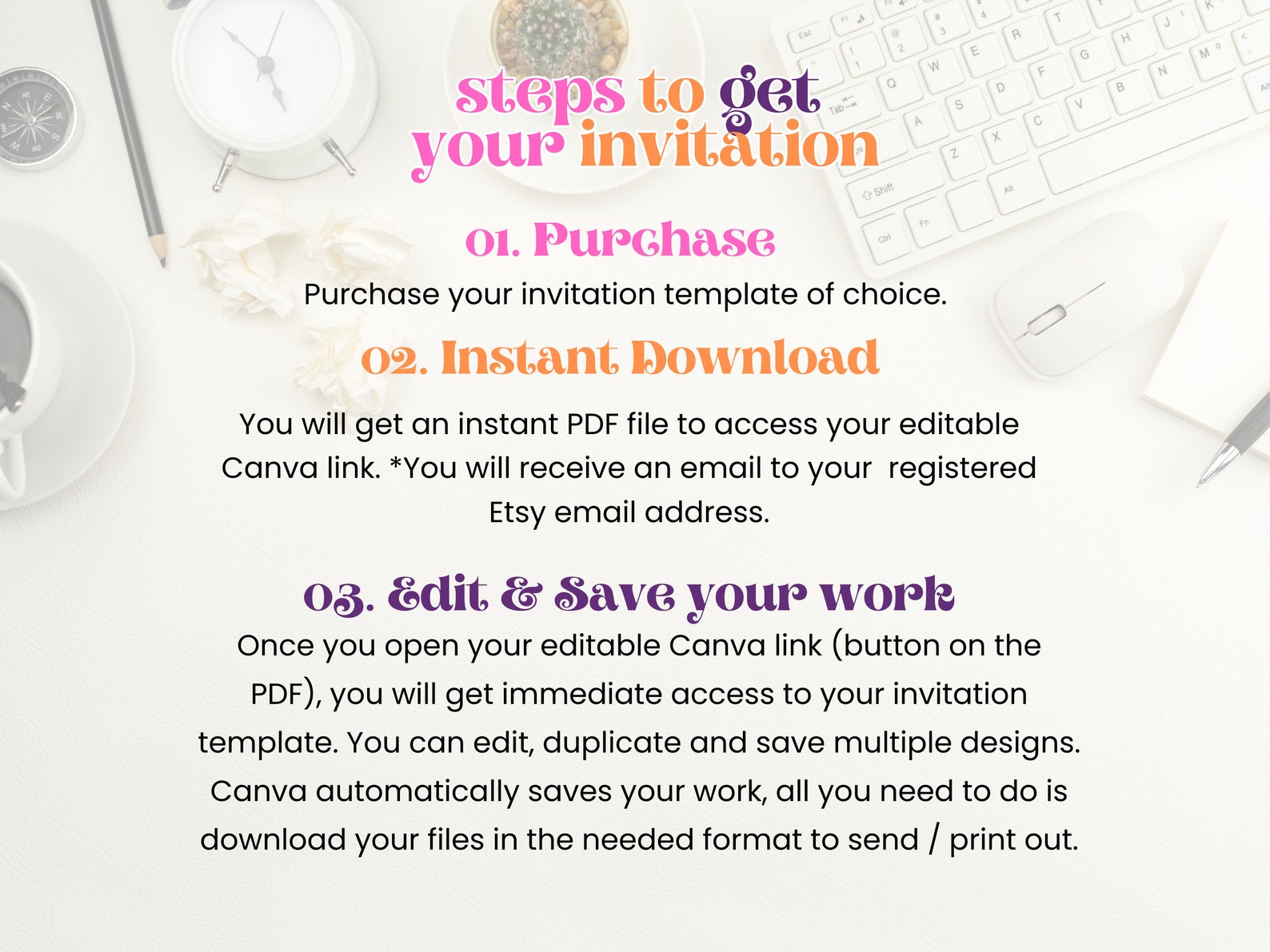 steps to get your invitation

01. Purchase

Purchase your invitation template of choice.

02. Instant Download

You will get an instant PDF file to access your editable Canva link. *You will receive an email to your registered Etsy email address.

03. Edit & Save your work

Once you open your editable Canva link (button on the PDF), you will get immediate access to your invitation template. You can edit, duplicate and save multiple designs. Canva automatically saves your work, all you need to do is download your files in the needed format to send / print out.